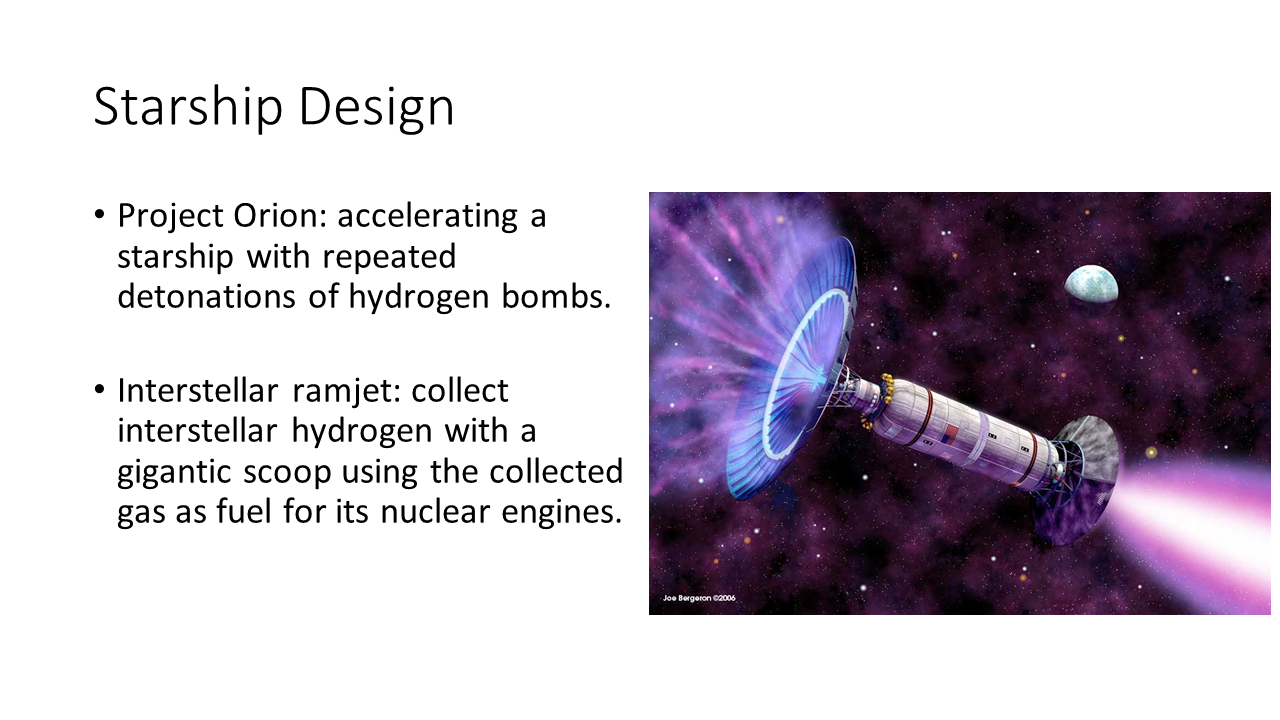 Starship Design

• Project Orion: accelerating a starship with repeated detonations of hydrogen bombs.

• Interstellar ramjet: collect interstellar hydrogen with a gigantic scoop using the collected gas as fuel for its nuclear engines.

Joe Bergeron ©2006